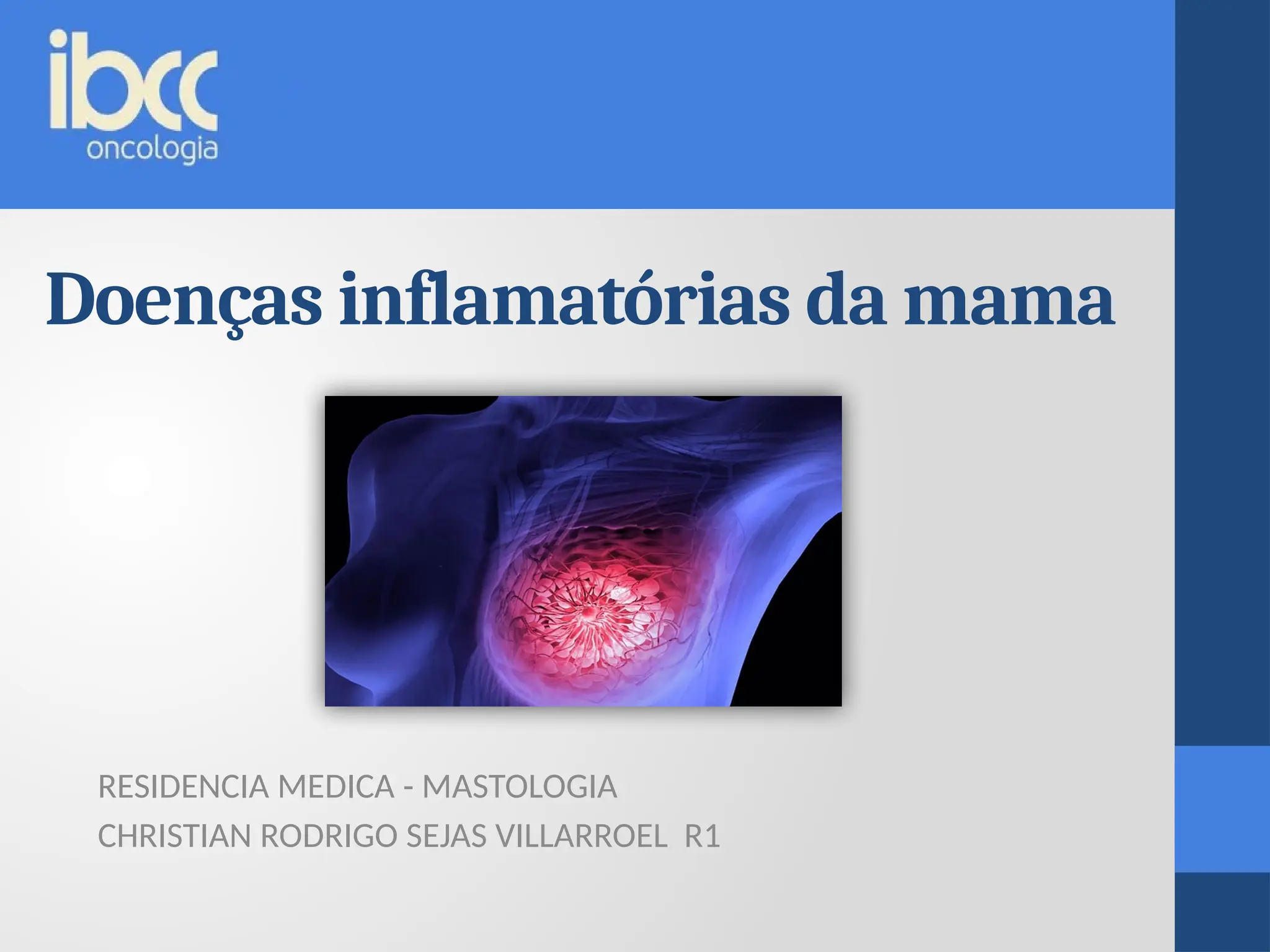 ibcc
oncologia

Doenças inflamatórias da mama

RESIDENCIA MEDICA - MASTOLOGIA
CHRISTIAN RODRIGO SEJAS VILLARROEL R1